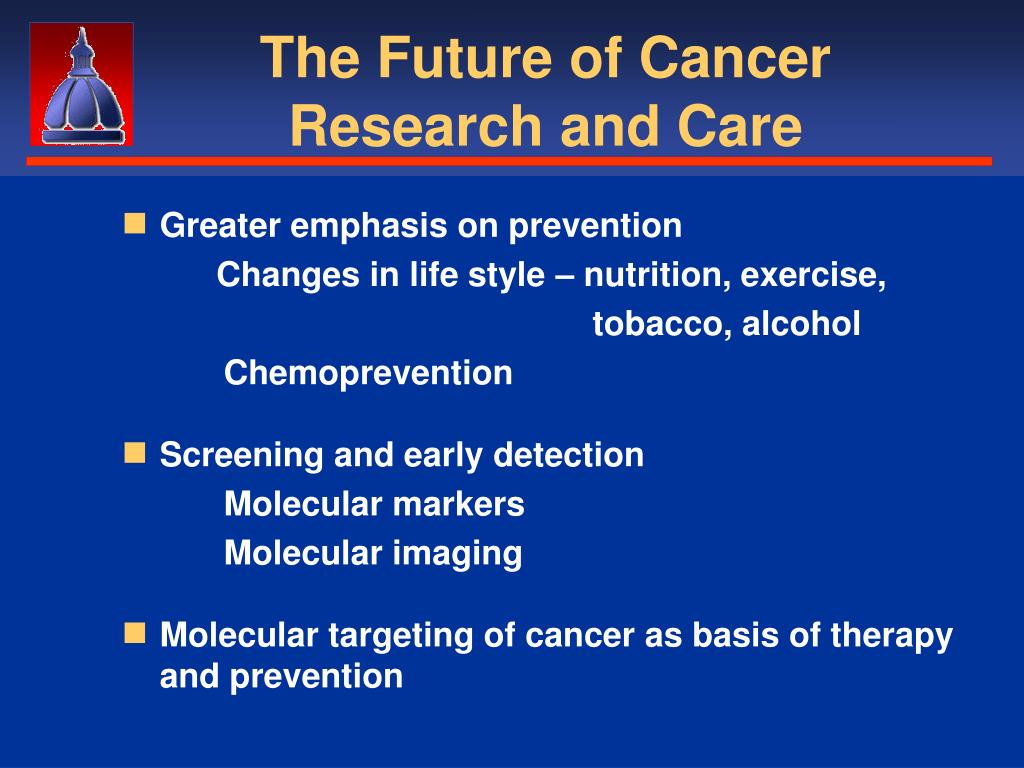 The Future of Cancer Research and Care

Greater emphasis on prevention
Changes in life style – nutrition, exercise, tobacco, alcohol
Chemoprevention

Screening and early detection
Molecular markers
Molecular imaging

Molecular targeting of cancer as basis of therapy and prevention